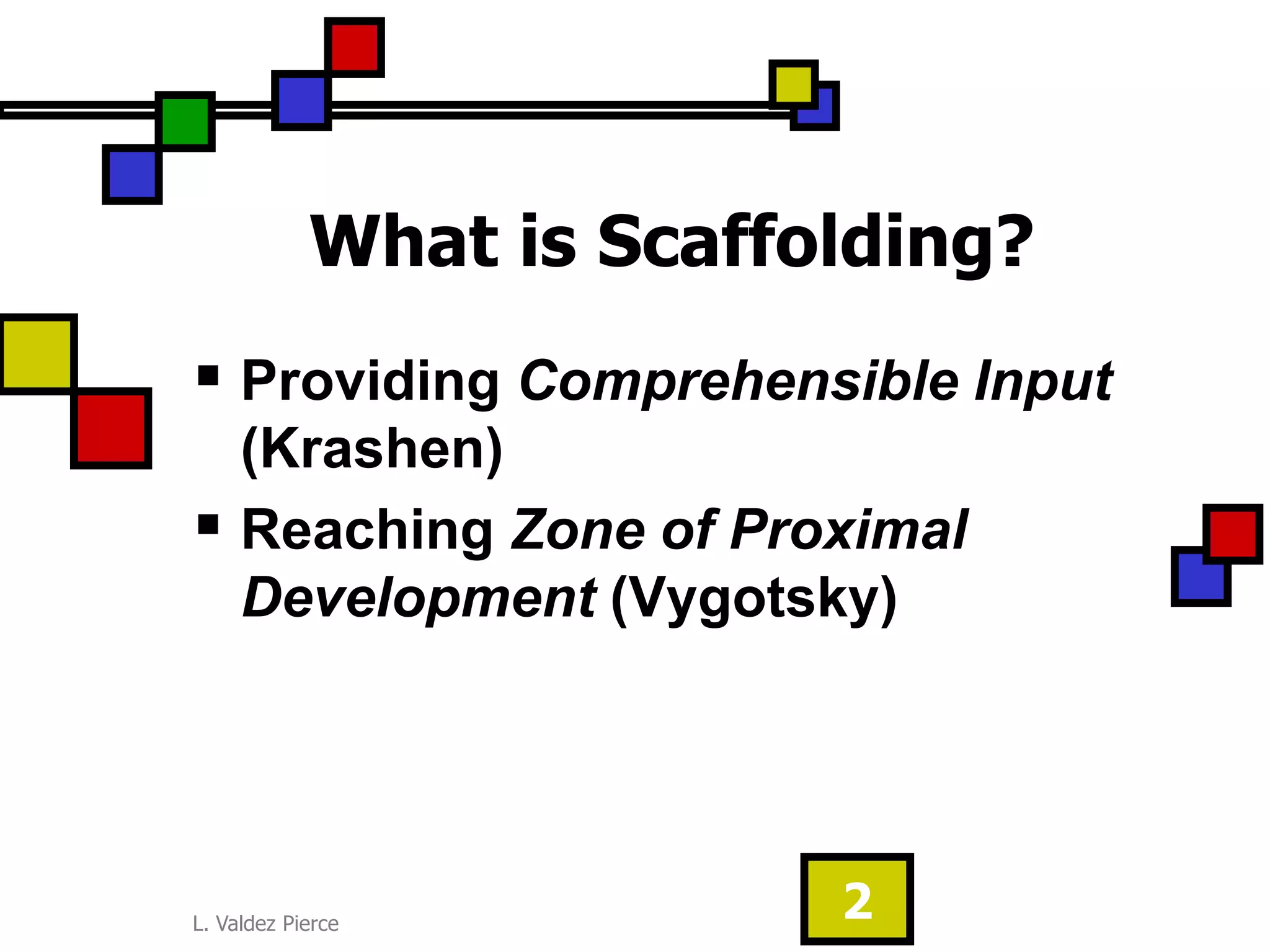 What is Scaffolding?

▪ Providing Comprehensible Input (Krashen)

▪ Reaching Zone of Proximal Development (Vygotsky)

L. Valdez Pierce

2